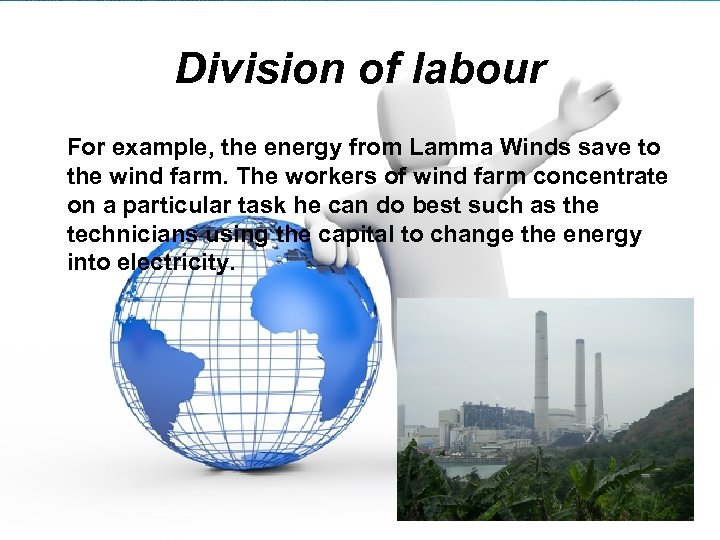 Division of labour

For example, the energy from Lamma Winds save to the wind farm. The workers of wind farm concentrate on a particular task he can do best such as the technicians using the capital to change the energy into electricity.